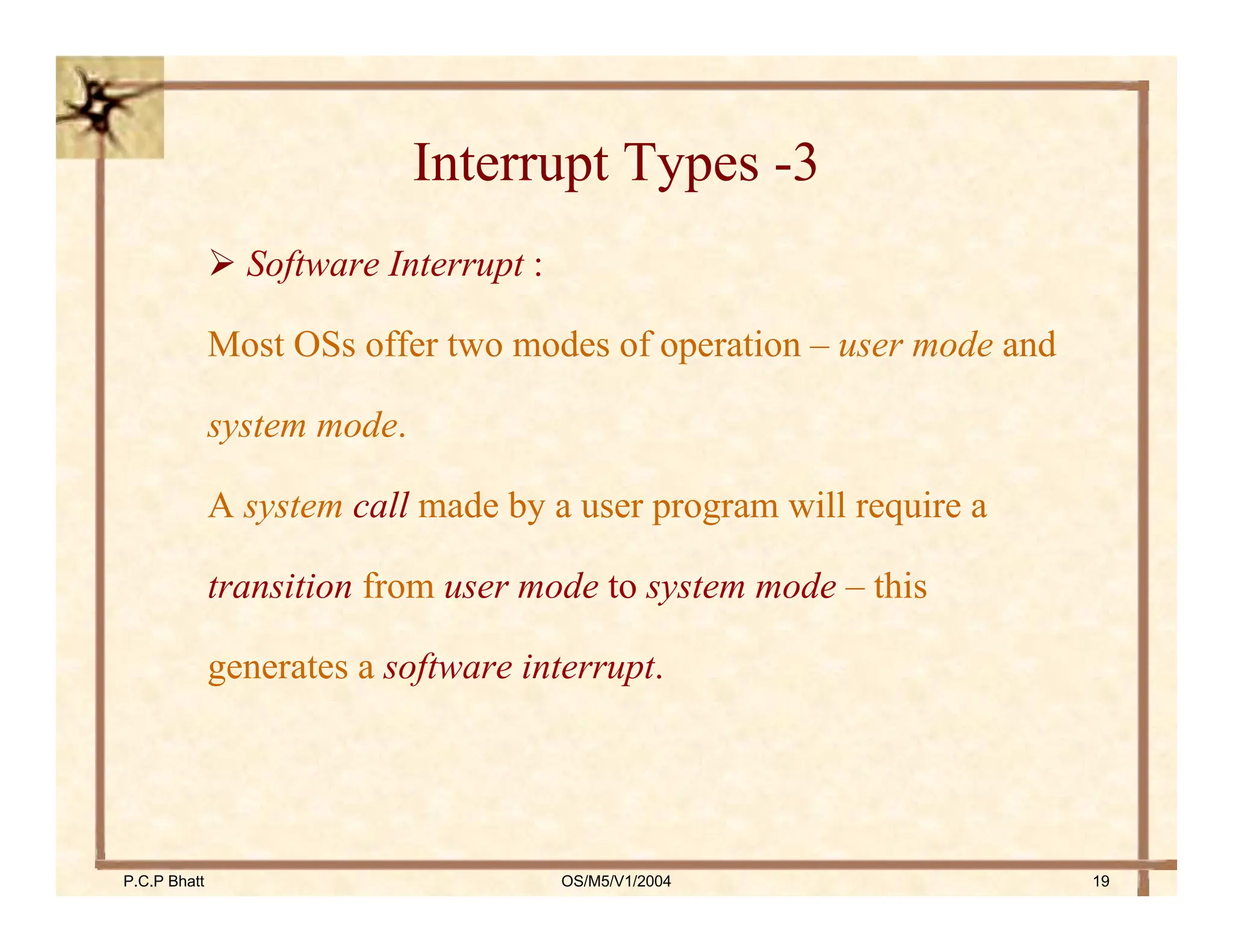 Interrupt Types -3

➢ Software Interrupt :

Most OSs offer two modes of operation – user mode and system mode.

A system call made by a user program will require a transition from user mode to system mode – this generates a software interrupt.

P.C.P Bhatt

OS/M5/V1/2004

19